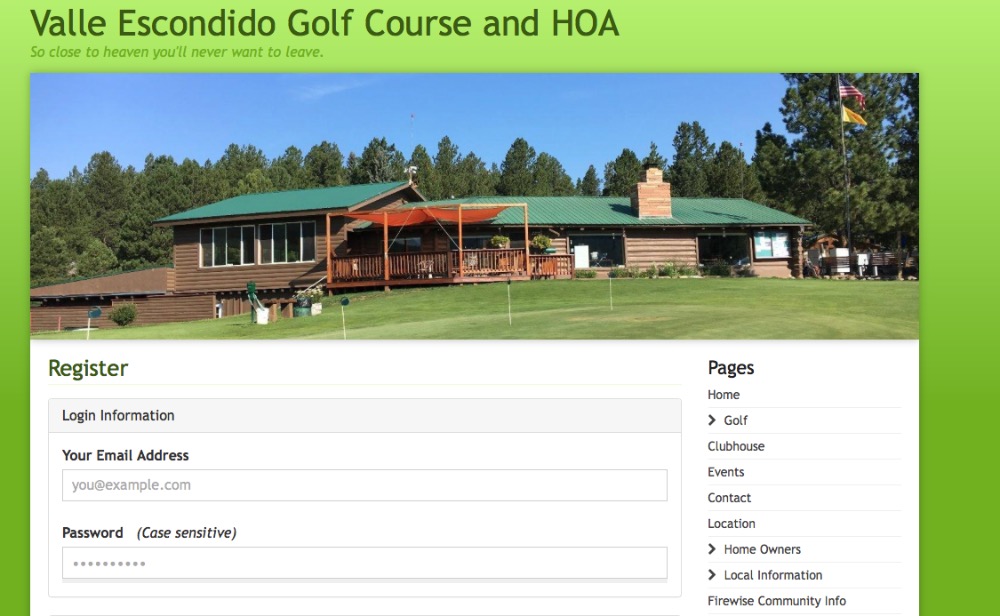 Valle Escondido Golf Course and HOA
So close to heaven you'll never want to leave.

Register

Login Information

Your Email Address
you@example.com

Password (Case sensitive)
••••••••••

Pages
Home
Golf
Clubhouse
Events
Contact
Location
Home Owners
Local Information
Firewise Community Info